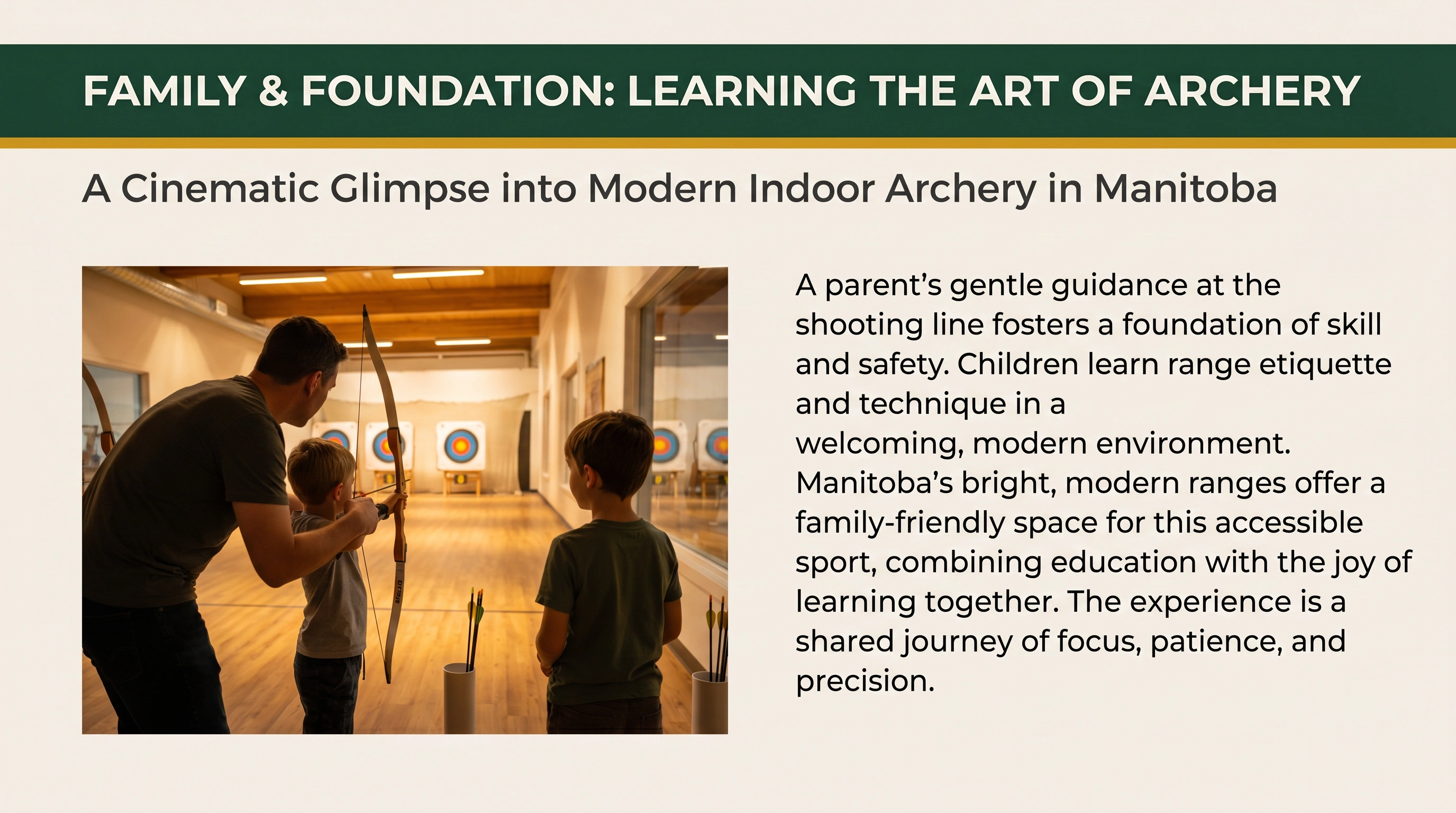 FAMILY & FOUNDATION: LEARNING THE ART OF ARCHERY

A Cinematic Glimpse into Modern Indoor Archery in Manitoba

A parent's gentle guidance at the shooting line fosters a foundation of skill and safety. Children learn range etiquette and technique in a welcoming, modern environment. Manitoba's bright, modern ranges offer a family-friendly space for this accessible sport, combining education with the joy of learning together. The experience is a shared journey of focus, patience, and precision.